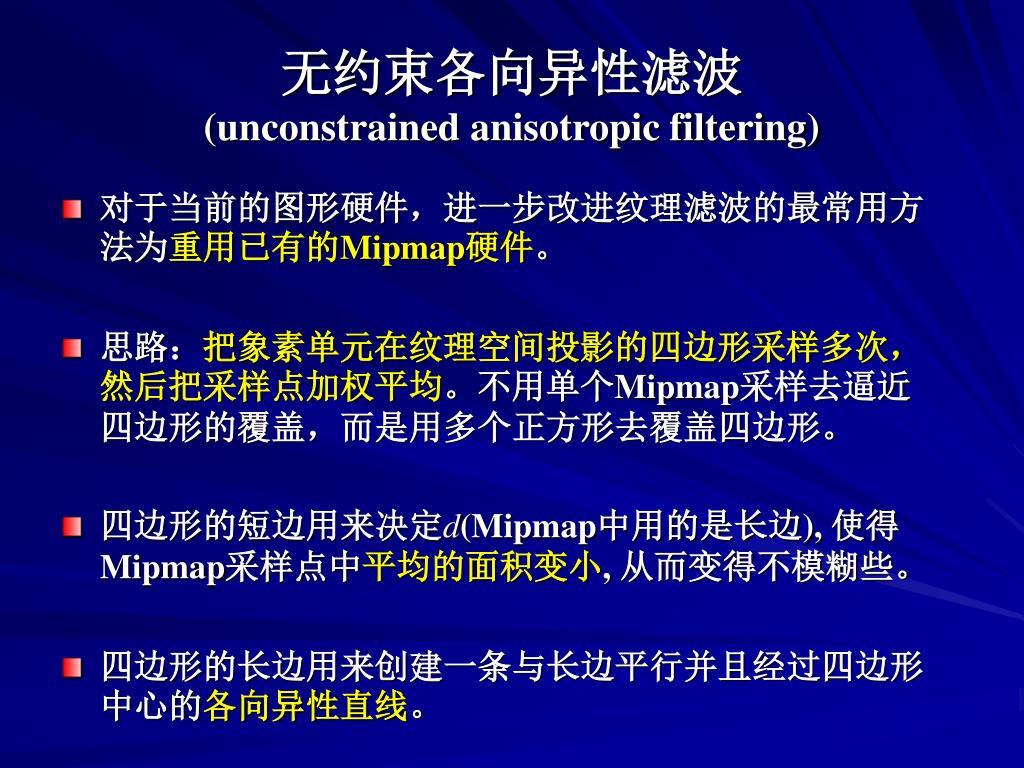 无约束各向异性滤波
(unconstrained anisotropic filtering)

对于当前的图形硬件，进一步改进纹理滤波的最常用方法为重用已有的Mipmap硬件。

思路：把象素单元在纹理空间投影的四边形采样多次，然后把采样点加权平均。不用单个Mipmap采样去逼近四边形的覆盖，而是用多个正方形去覆盖四边形。

四边形的短边用来决定$d$(Mipmap中用的是长边), 使得Mipmap采样点中平均的面积变小, 从而变得不模糊些。

四边形的长边用来创建一条与长边平行并且经过四边形中心的各向异性直线。